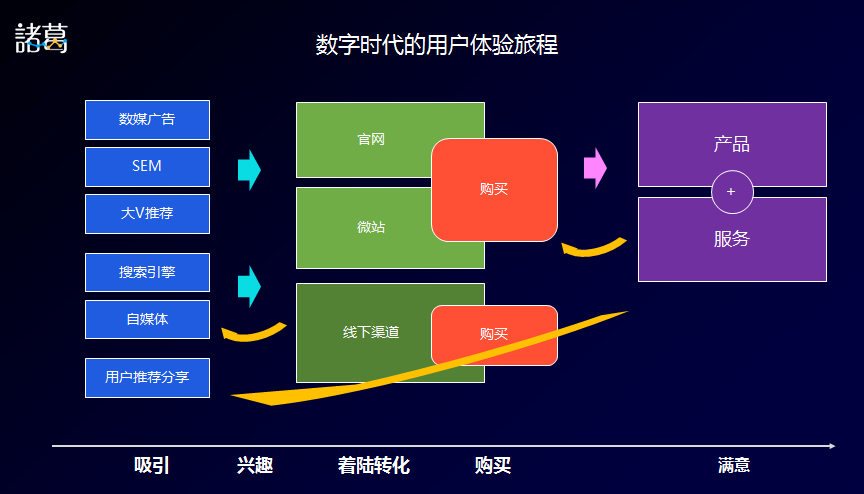 諸葛

数字时代的用户体验旅程

数媒广告

SEM

大V推荐

搜索引擎

自媒体

用户推荐分享

官网

微站

购买

线下渠道

购买

产品

+

服务

吸引 兴趣 着陆转化 购买 满意